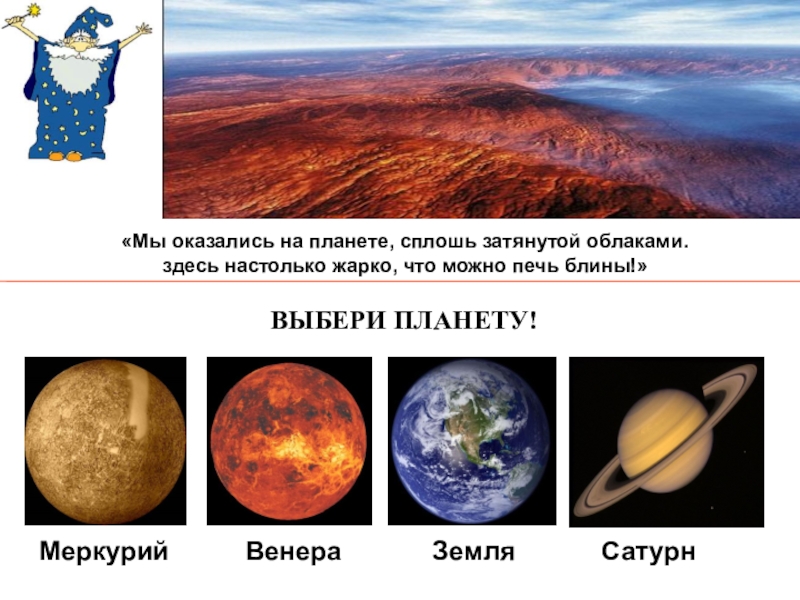 «Мы оказались на планете, сплошь затянутой облаками. здесь настолько жарко, что можно печь блины!»

ВЫБЕРИ ПЛАНЕТУ!

Меркурий

Венера

Земля

Сатурн